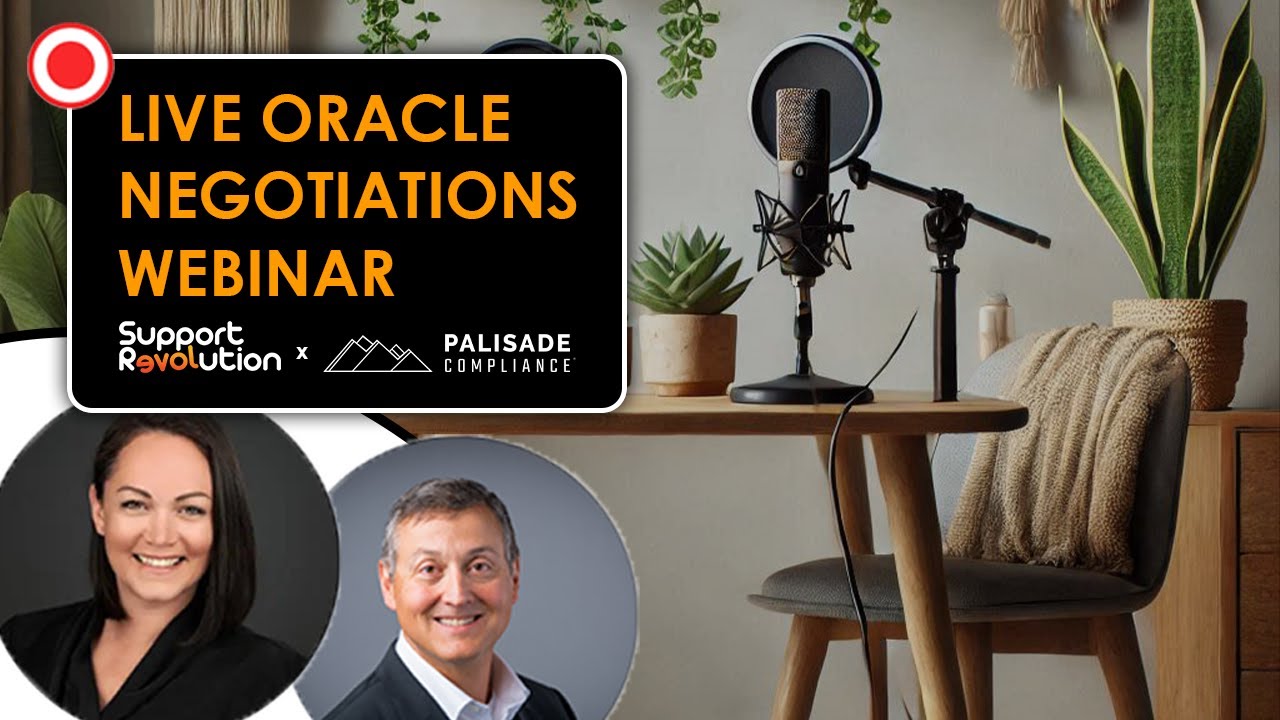 LIVE ORACLE NEGOTIATIONS WEBINAR

Support Revolution x PALISADE COMPLIANCE